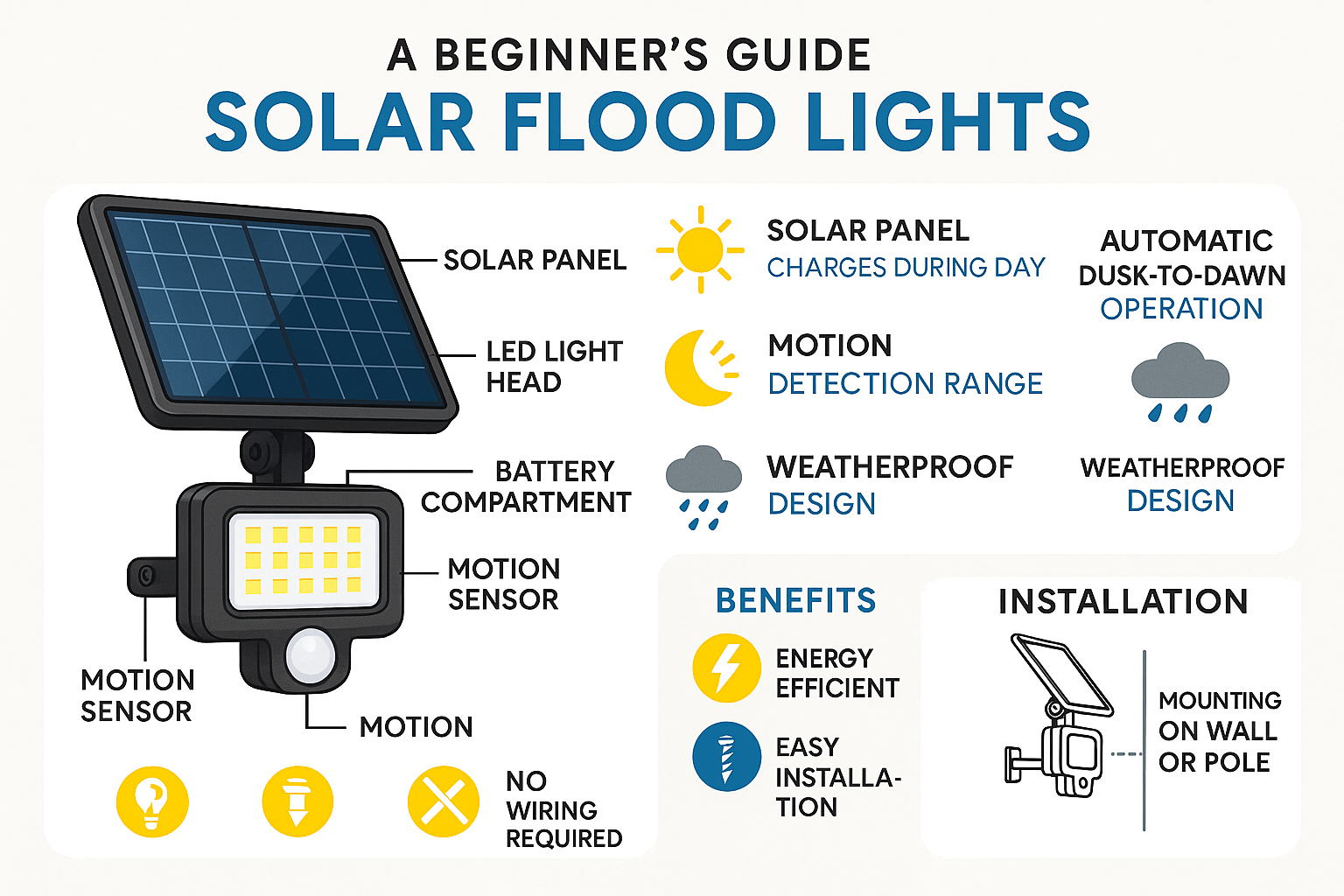 A BEGINNER'S GUIDE
SOLAR FLOOD LIGHTS

SOLAR PANEL

LED LIGHT HEAD

BATTERY COMPARTMENT

MOTION SENSOR

MOTION SENSOR

MOTION

NO WIRING REQUIRED

SOLAR PANEL
CHARGES DURING DAY

MOTION
DETECTION RANGE

WEATHERPROOF
DESIGN

AUTOMATIC DUSK-TO-DAWN
OPERATION

WEATHERPROOF
DESIGN

BENEFITS

ENERGY EFFICIENT

EASY INSTALLATION

INSTALLATION

MOUNTING ON WALL OR POLE